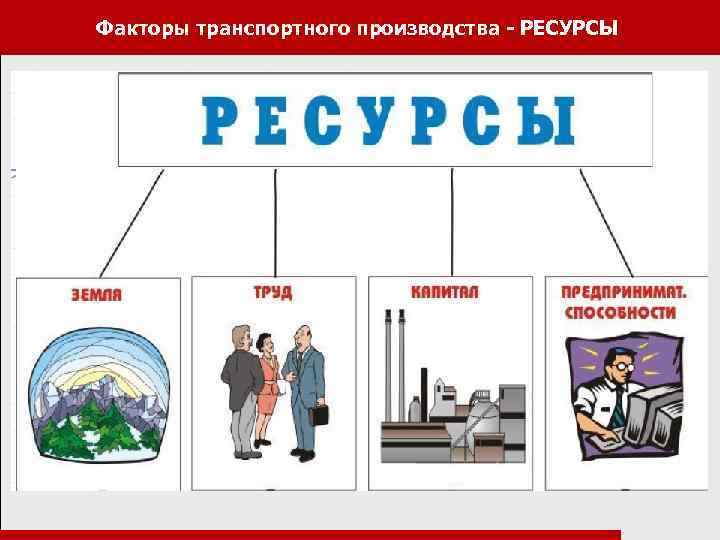 Факторы транспортного производства - РЕСУРСЫ

РЕСУРСЫ

ЗЕМЛЯ

ТРУД

КАПИТАЛ

ПРЕДПРИНИМАТ. СПОСОБНОСТИ